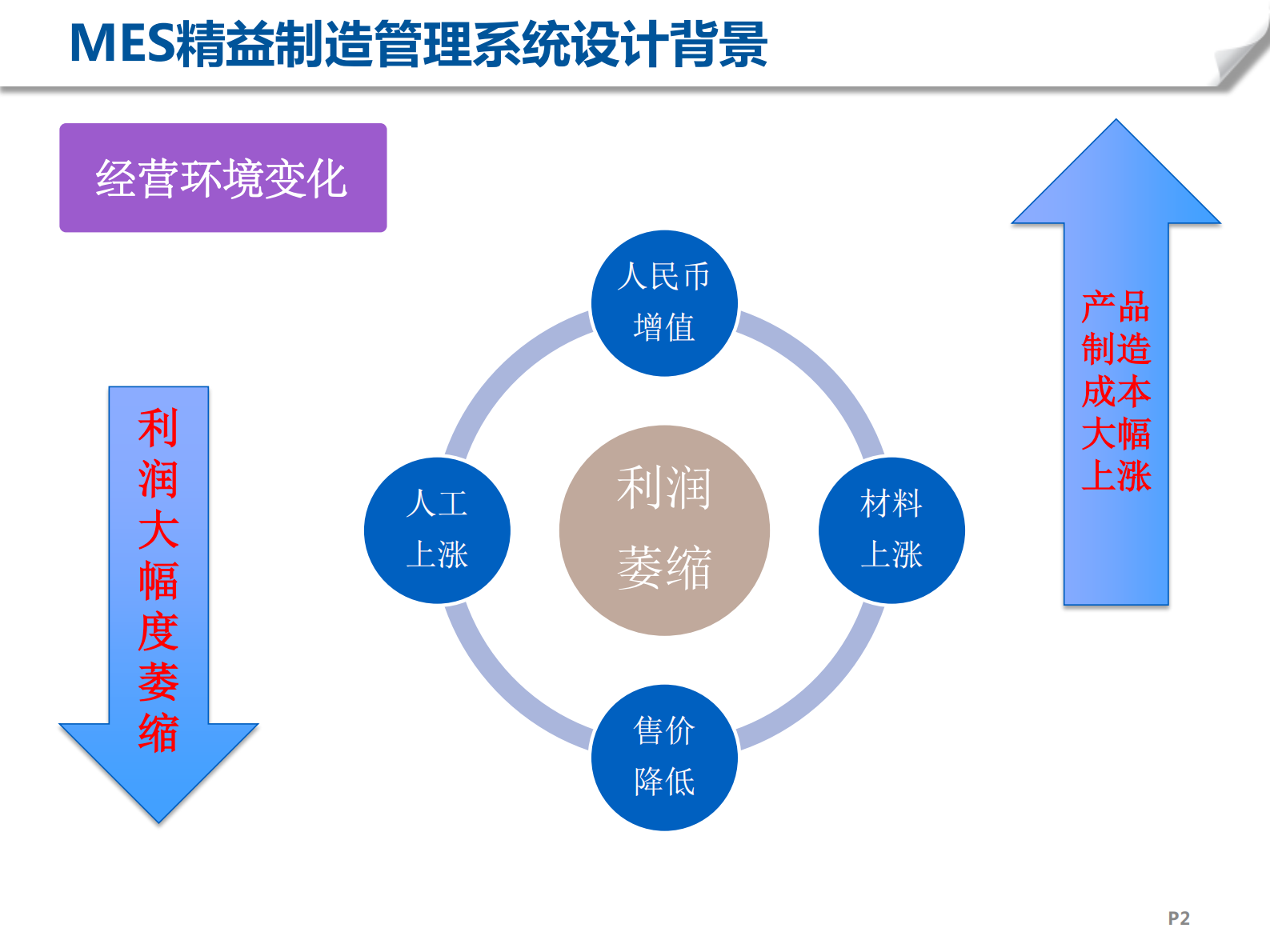 MES精益制造管理系统设计背景

经营环境变化

利润大幅度萎缩

人民币增值

人工上涨

利润萎缩

材料上涨

售价降低

产品制造成本大幅上涨

P2